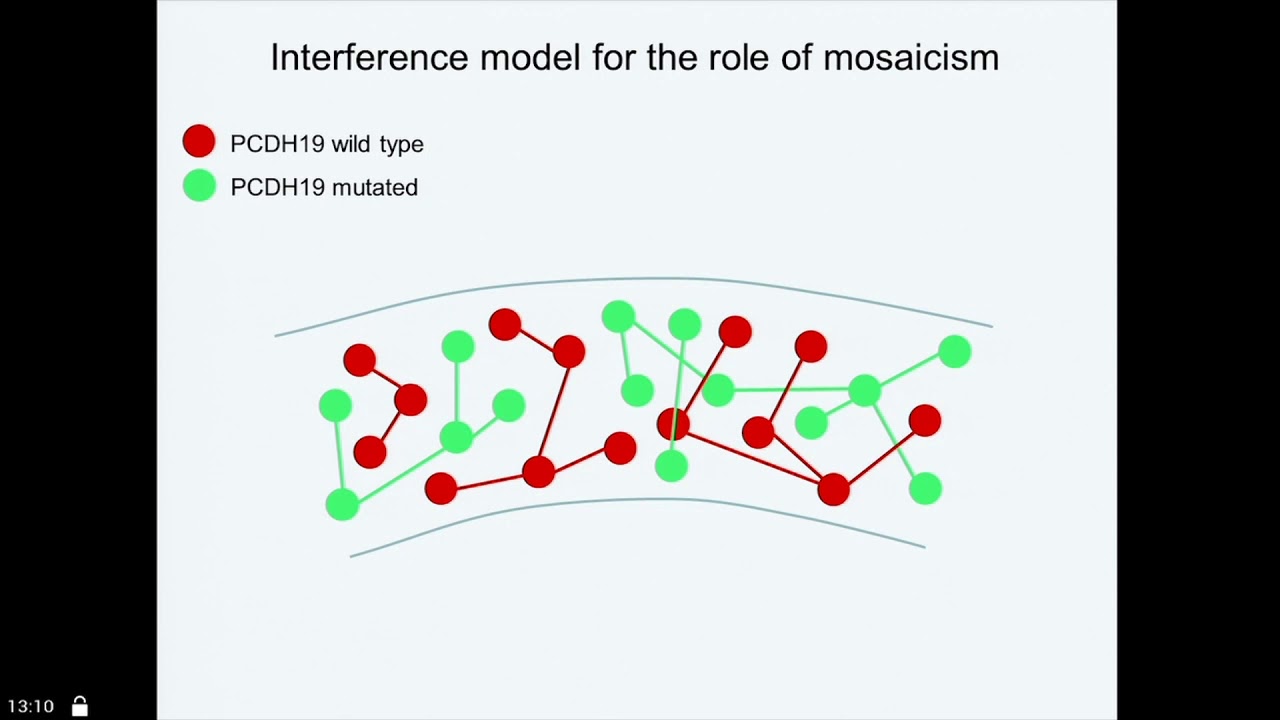 Interference model for the role of mosaicism

PCDH19 wild type
PCDH19 mutated

13:10